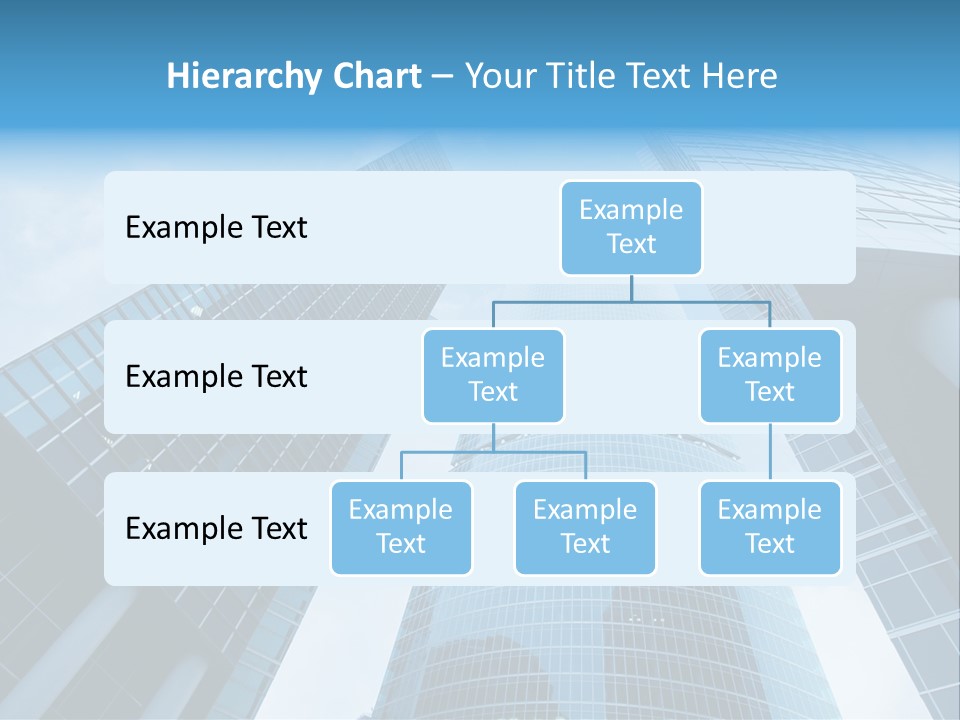 Hierarchy Chart – Your Title Text Here

Example Text

Example Text

Example Text

Example Text

Example Text

Example Text

Example Text

Example Text

Example Text